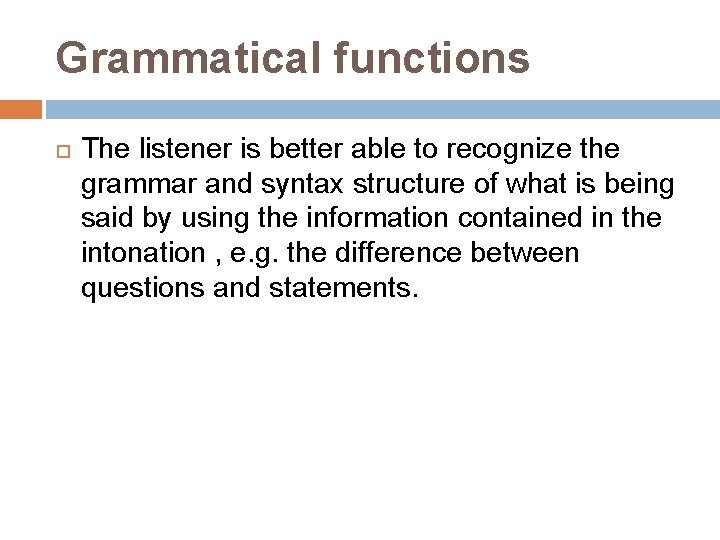 Grammatical functions

The listener is better able to recognize the grammar and syntax structure of what is being said by using the information contained in the intonation , e.g. the difference between questions and statements.